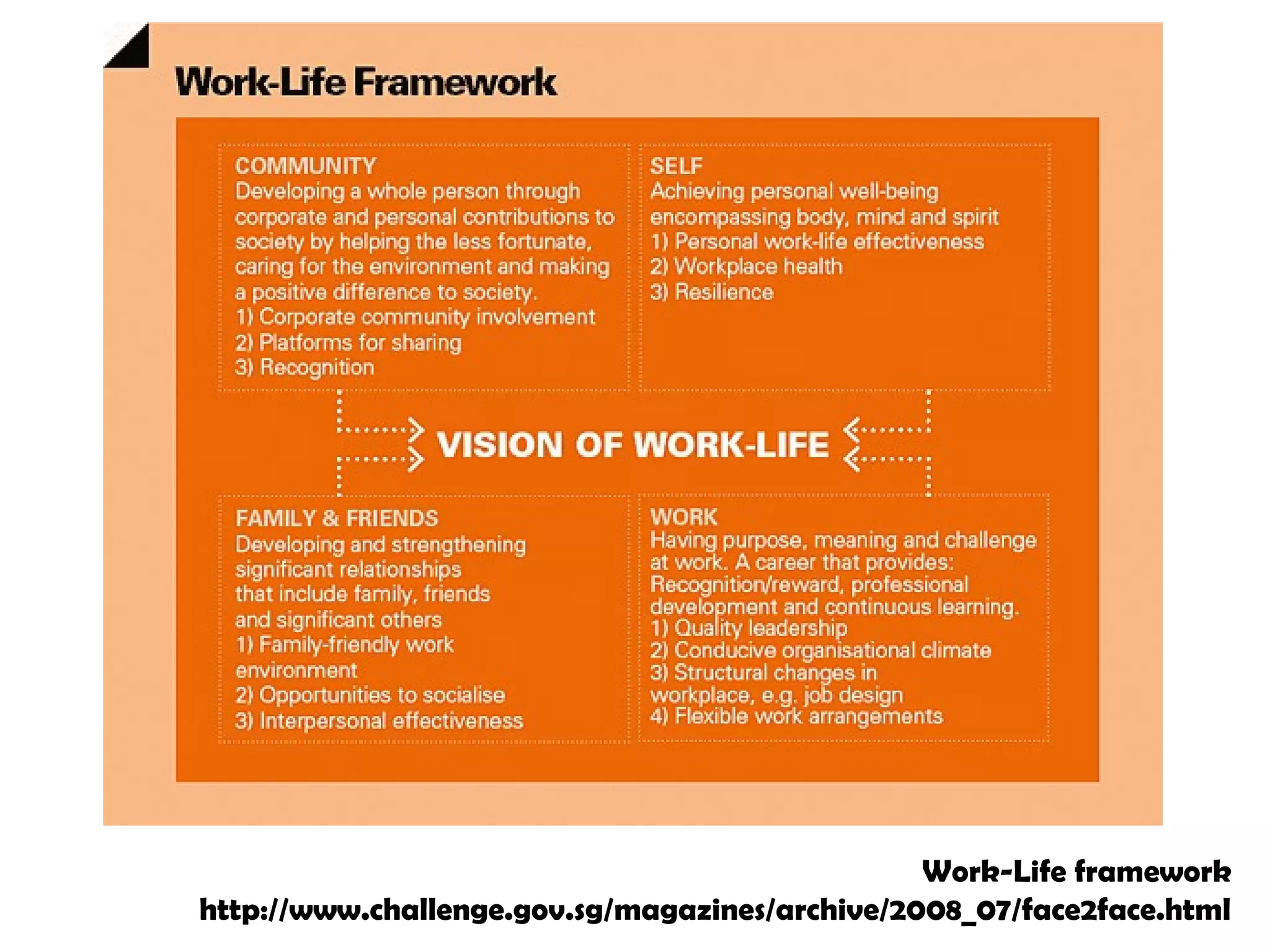 Work-Life Framework

COMMUNITY
Developing a whole person through corporate and personal contributions to society by helping the less fortunate, caring for the environment and making a positive difference to society.
1) Corporate community involvement
2) Platforms for sharing
3) Recognition

SELF
Achieving personal well-being encompassing body, mind and spirit
1) Personal work-life effectiveness
2) Workplace health
3) Resilience

VISION OF WORK-LIFE

FAMILY & FRIENDS
Developing and strengthening significant relationships that include family, friends and significant others
1) Family-friendly work environment
2) Opportunities to socialise
3) Interpersonal effectiveness

WORK
Having purpose, meaning and challenge at work. A career that provides: Recognition/reward, professional development and continuous learning.
1) Quality leadership
2) Conducive organisational climate
3) Structural changes in workplace, e.g. job design
4) Flexible work arrangements

Work-Life framework
http://www.challenge.gov.sg/magazines/archive/2008_07/face2face.html